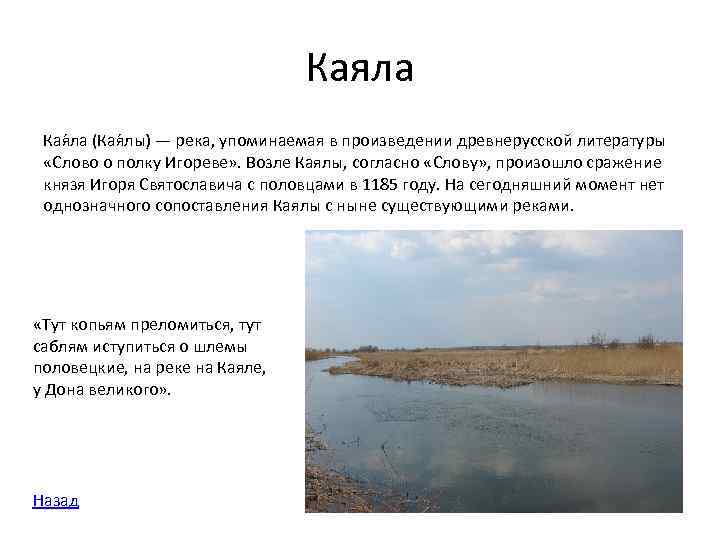 Каяла

Кая́ла (Кая́лы) — река, упоминаемая в произведении древнерусской литературы «Слово о полку Игореве». Возле Каялы, согласно «Слову», произошло сражение князя Игоря Святославича с половцами в 1185 году. На сегодняшний момент нет однозначного сопоставления Каялы с ныне существующими реками.

«Тут копьям преломиться, тут саблям иступиться о шлемы половецкие, на реке на Каяле, у Дона великого».

Назад